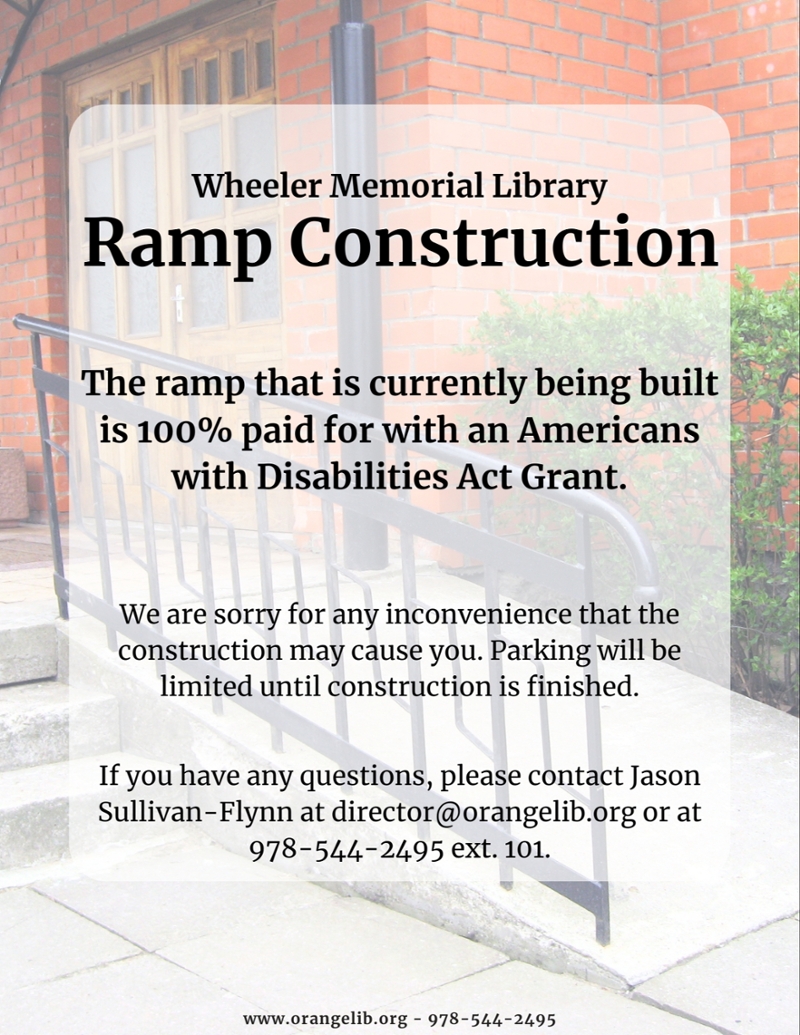 Wheeler Memorial Library
Ramp Construction

The ramp that is currently being built is 100% paid for with an Americans with Disabilities Act Grant.

We are sorry for any inconvenience that the construction may cause you. Parking will be limited until construction is finished.

If you have any questions, please contact Jason Sullivan-Flynn at director@orangelib.org or at 978-544-2495 ext. 101.

www.orangelib.org - 978-544-2495